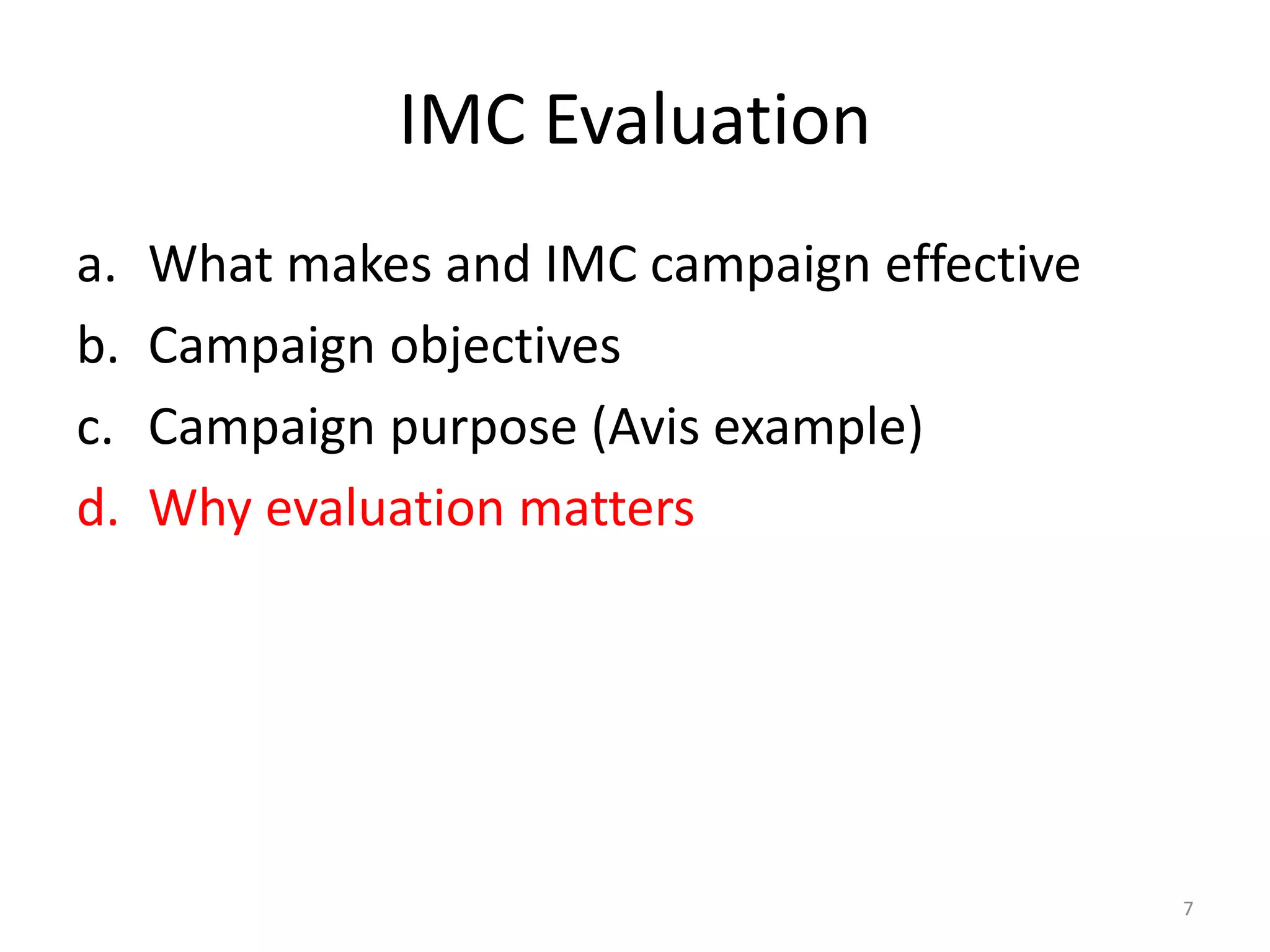 IMC Evaluation

a. What makes and IMC campaign effective
b. Campaign objectives
c. Campaign purpose (Avis example)
d. Why evaluation matters

7